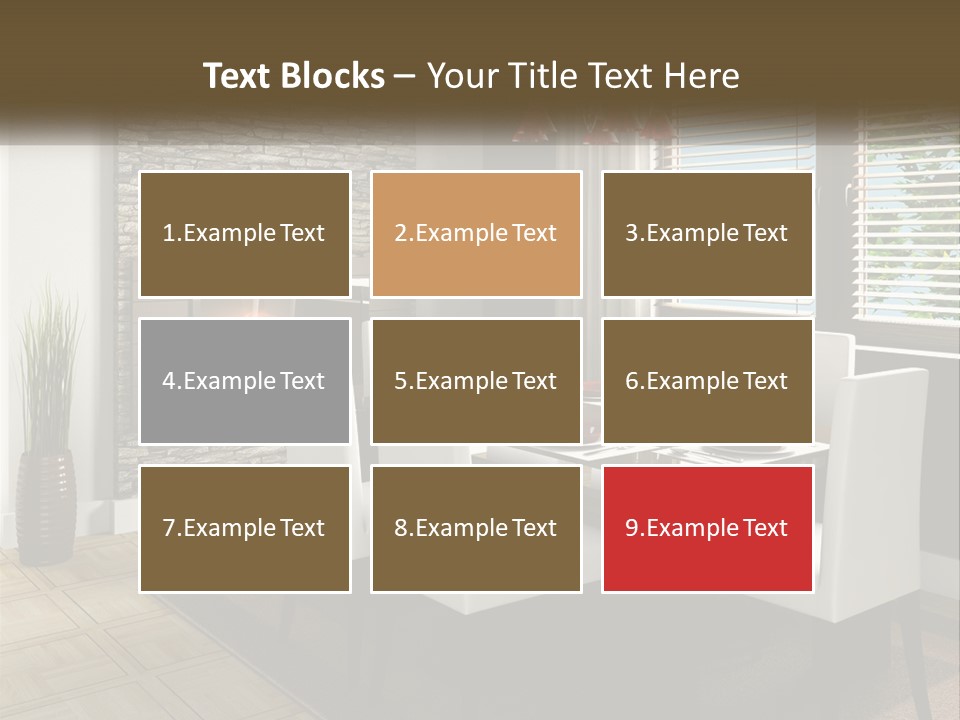 Text Blocks – Your Title Text Here

1.Example Text

2.Example Text

3.Example Text

4.Example Text

5.Example Text

6.Example Text

7.Example Text

8.Example Text

9.Example Text